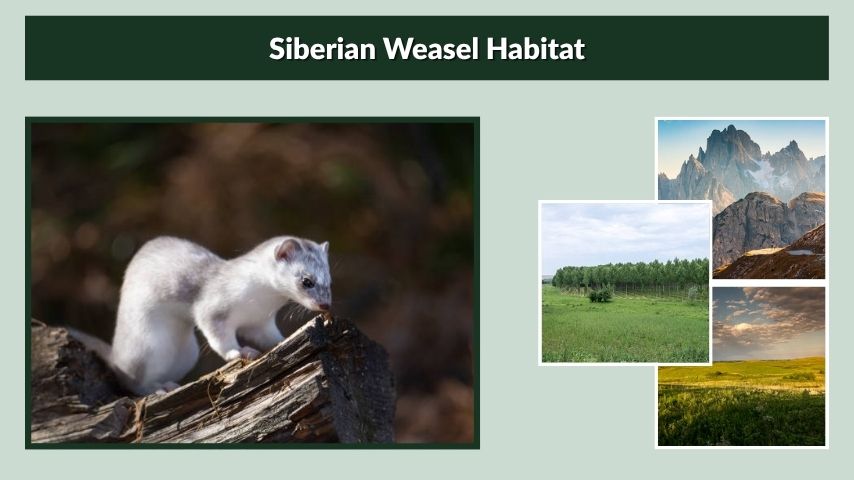 Siberian Weasel Habitat